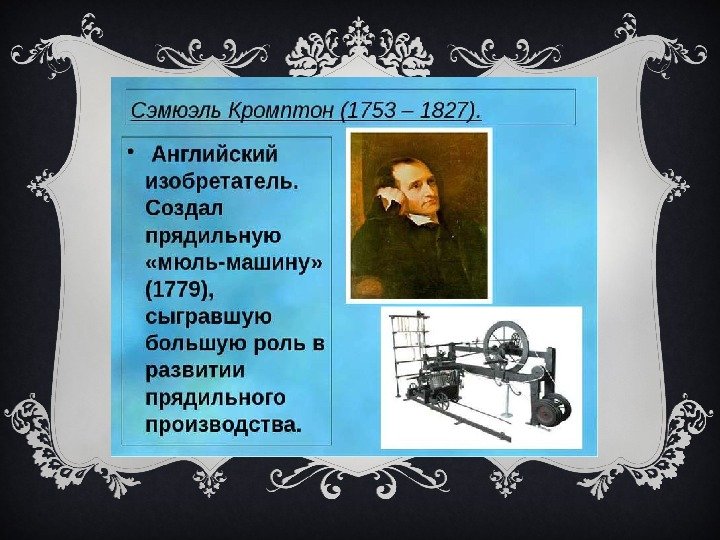 Сэмюэль Кромптон (1753 – 1827).

• Английский изобретатель. Создал прядильную «мюль-машину» (1779), сыгравшую большую роль в развитии прядильного производства.